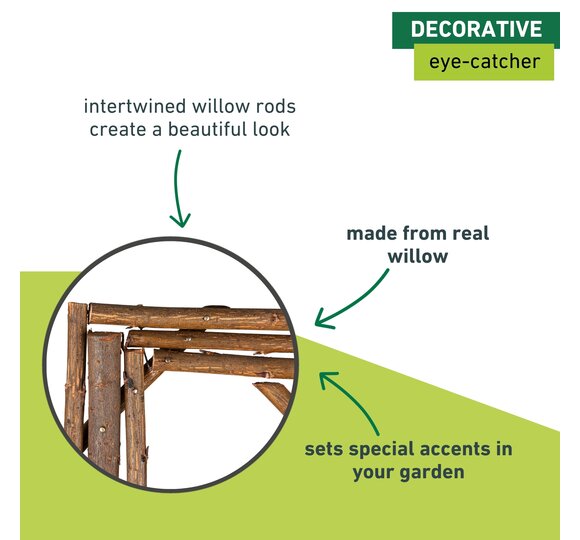 DECORATIVE
eye-catcher

intertwined willow rods create a beautiful look

made from real willow

sets special accents in your garden